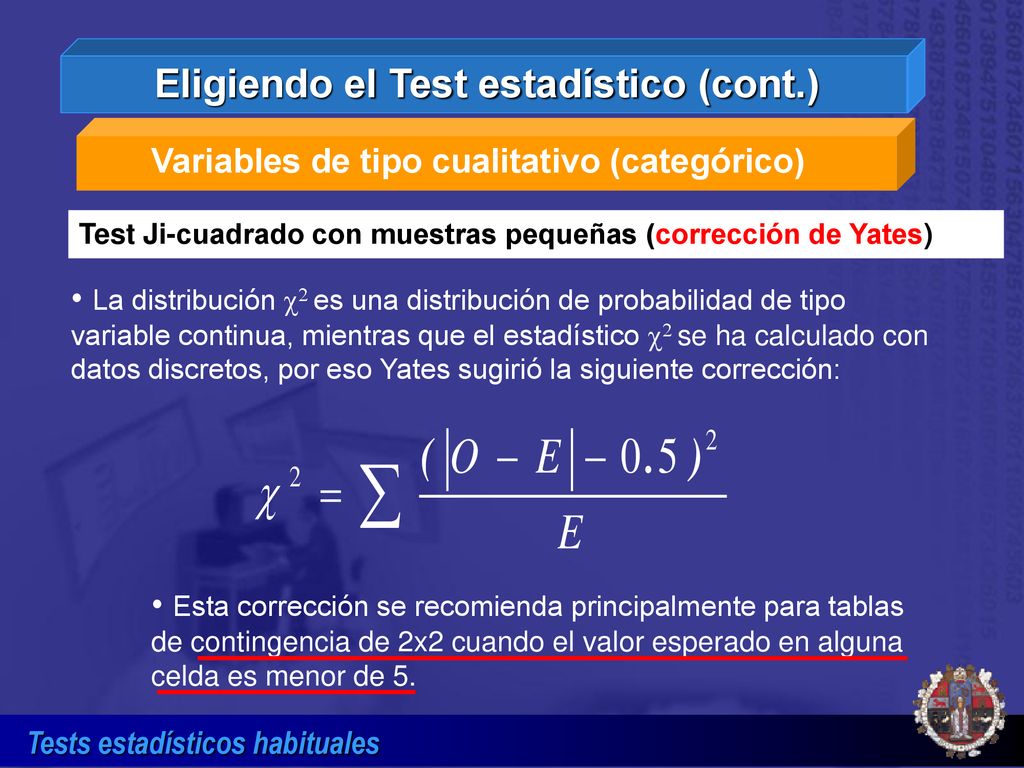 Eligiendo el Test estadístico (cont.)

Variables de tipo cualitativo (categórico)

Test Ji-cuadrado con muestras pequeñas (corrección de Yates)

• La distribución $\chi^2$ es una distribución de probabilidad de tipo variable continua, mientras que el estadístico $\chi^2$ se ha calculado con datos discretos, por eso Yates sugirió la siguiente corrección:

$\chi^2 = \sum \frac{(|O - E| - 0.5)^2}{E}$

• Esta corrección se recomienda principalmente para tablas de contingencia de 2x2 cuando el valor esperado en alguna celda es menor de 5.

Tests estadísticos habituales